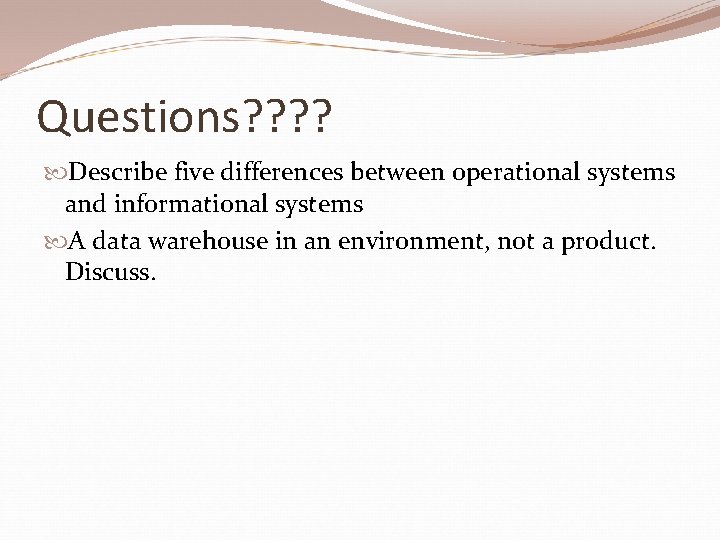 Questions????

Describe five differences between operational systems and informational systems

A data warehouse in an environment, not a product. Discuss.